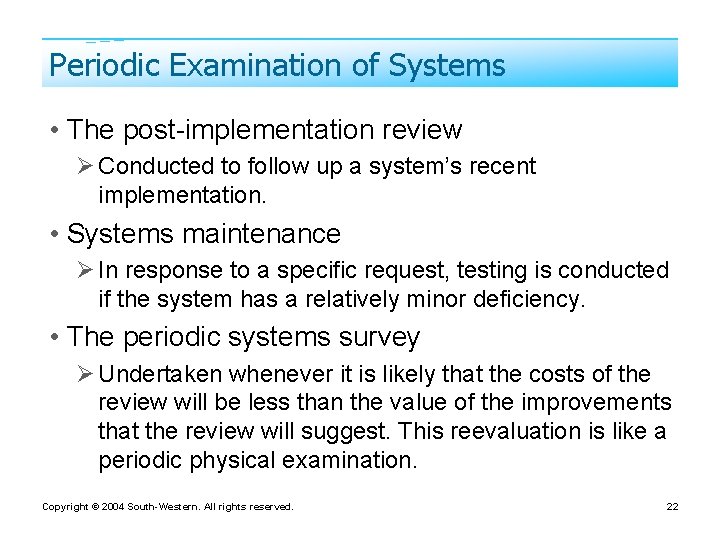 Periodic Examination of Systems

• The post-implementation review

➢ Conducted to follow up a system's recent implementation.

• Systems maintenance

➢ In response to a specific request, testing is conducted if the system has a relatively minor deficiency.

• The periodic systems survey

➢ Undertaken whenever it is likely that the costs of the review will be less than the value of the improvements that the review will suggest. This reevaluation is like a periodic physical examination.

Copyright © 2004 South-Western. All rights reserved.

22